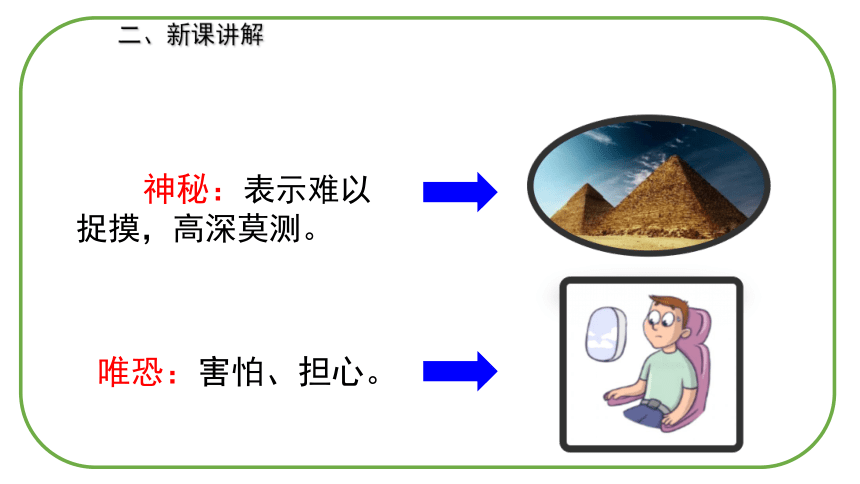 二、新课讲解

神秘：表示难以捉摸，高深莫测。

唯恐：害怕、担心。